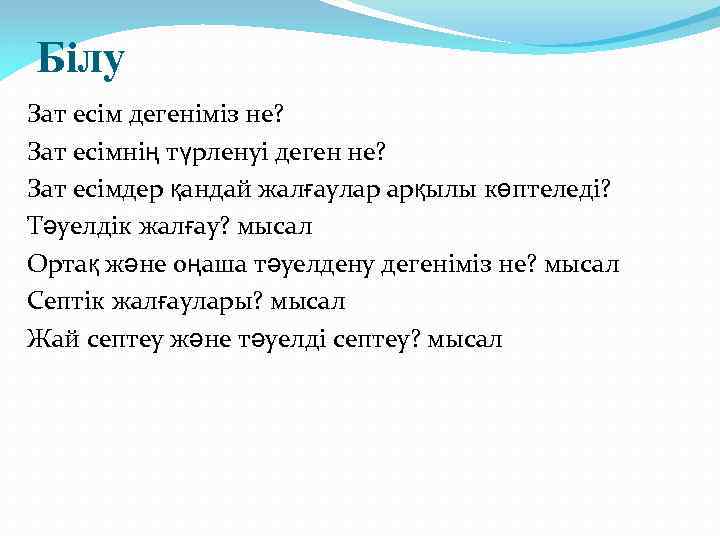 Білу

Зат есім дегеніміз не?
Зат есімнің түрленуі деген не?
Зат есімдер қандай жалғаулар арқылы көптеледі?
Тәуелдік жалғау? мысал
Ортақ және оңаша тәуелдену дегеніміз не? мысал
Септік жалғаулары? мысал
Жай септеу және тәуелді септеу? мысал